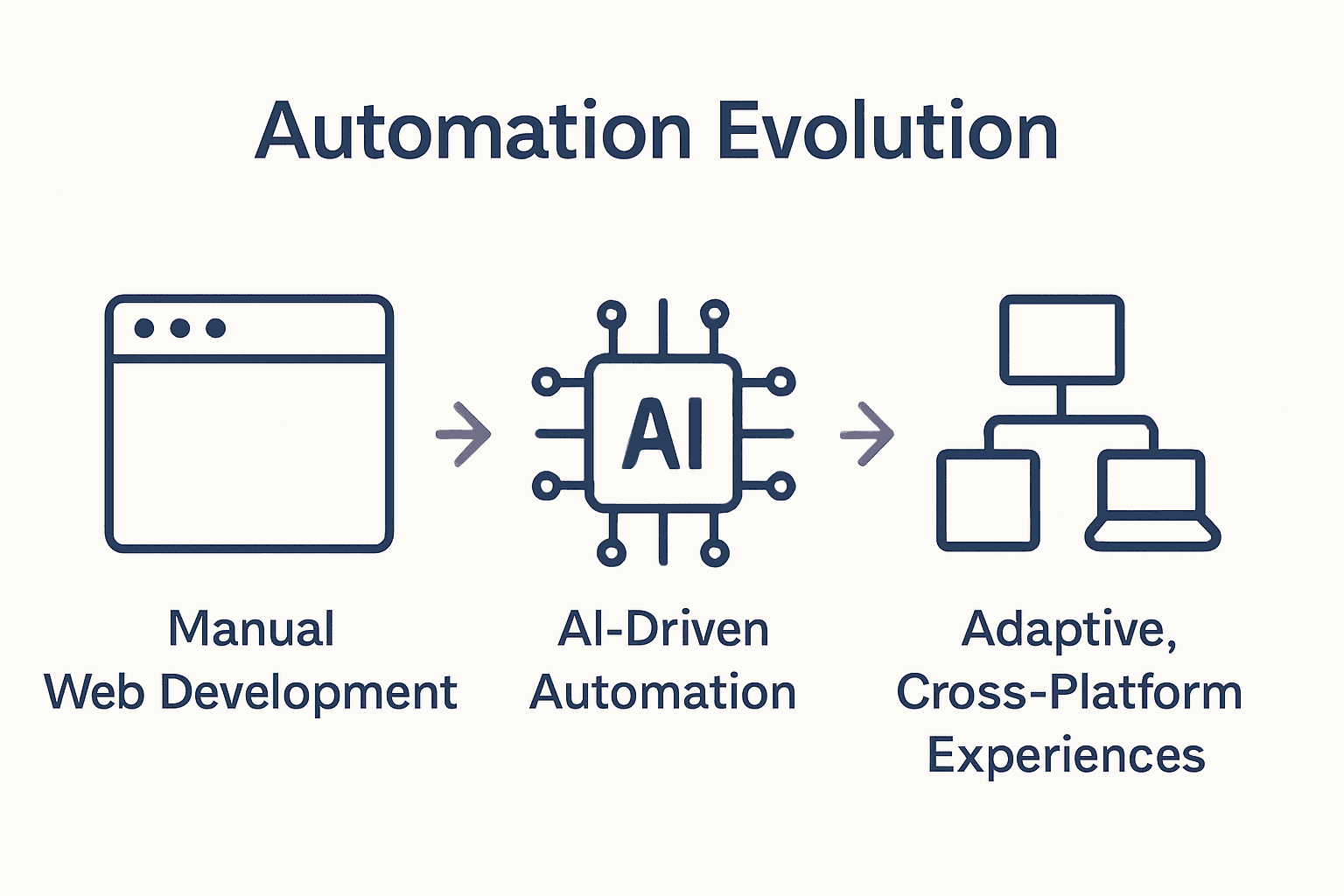 Automation Evolution

AI

Manual
Web Development

AI-Driven
Automation

Adaptive,
Cross-Platform
Experiences